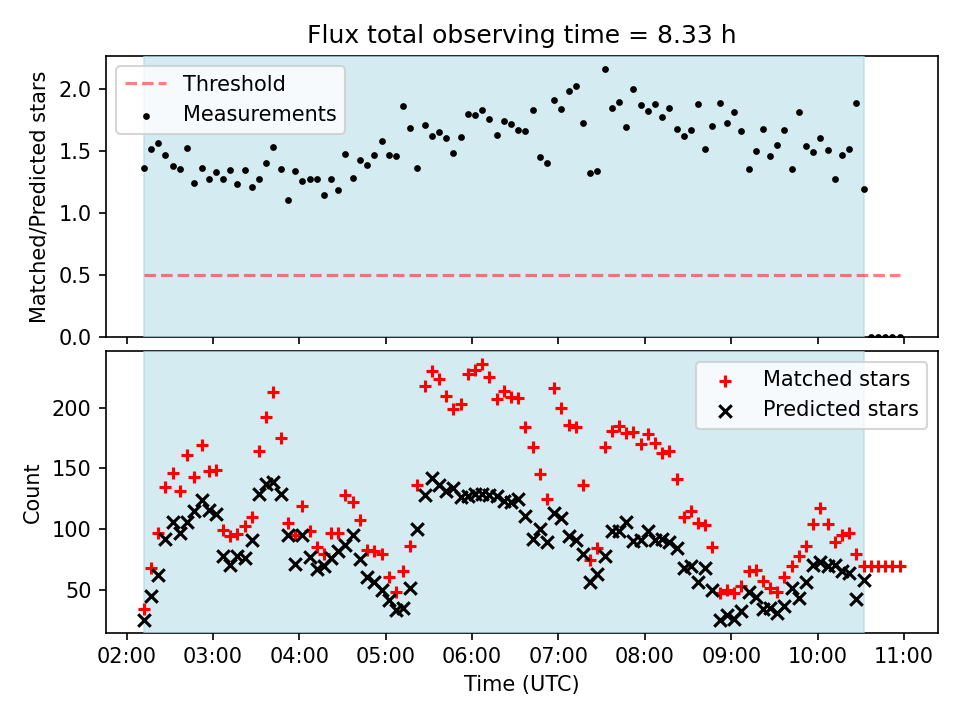 Flux total observing time = 8.33 h

Threshold
Measurements

Matched/Predicted stars

2.0
1.5
1.0
0.5
0.0

Matched stars
Predicted stars

Count

200
150
100
50

02:00 03:00 04:00 05:00 06:00 07:00 08:00 09:00 10:00 11:00

Time (UTC)